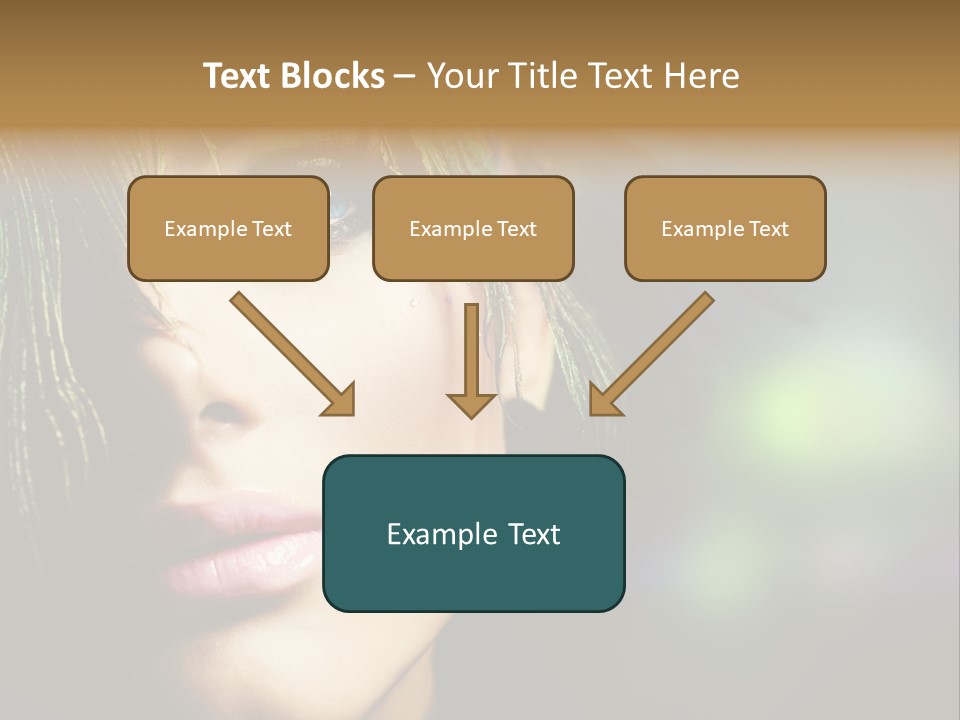 Text Blocks – Your Title Text Here

Example Text

Example Text

Example Text

Example Text